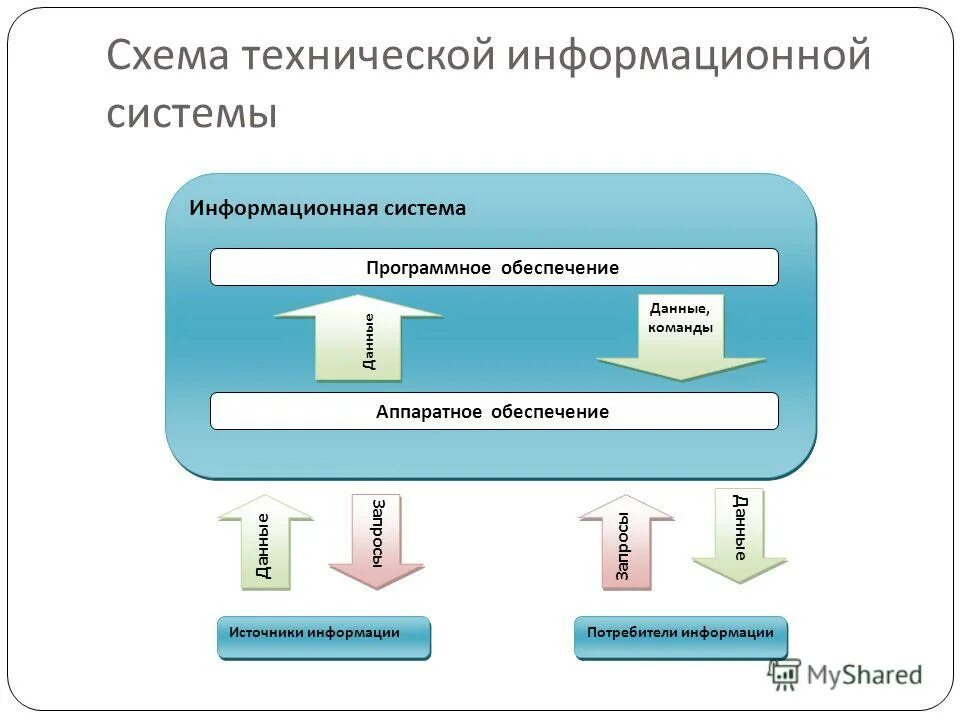 Схема технической информационной системы

Информационная система

Программное обеспечение

Данные

Данные, команды

Аппаратное обеспечение

Данные

Запросы

Запросы

Данные

Источники информации

Потребители информации

MyShared